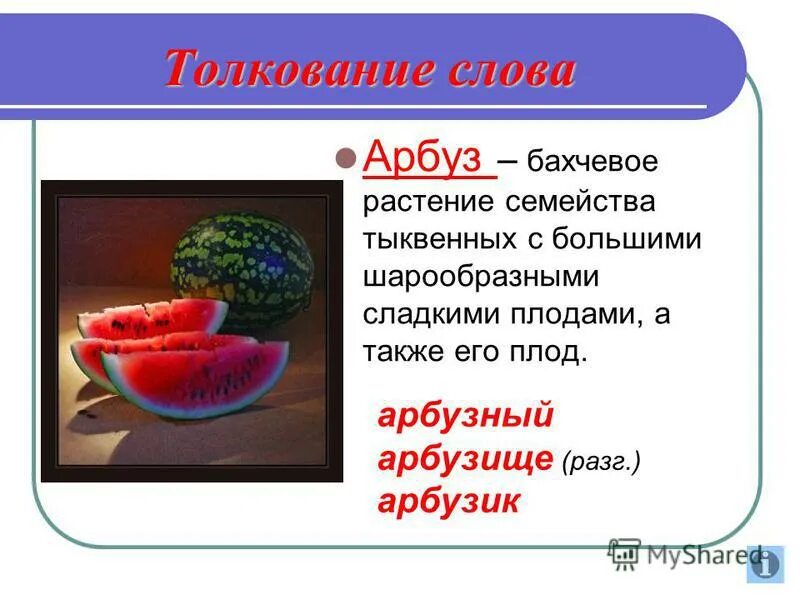 Толкование слова

Арбуз – бахчевое растение семейства тыквенных с большими шарообразными сладкими плодами, а также его плод.

арбузный
арбузище (разг.)
арбузик

MyShared